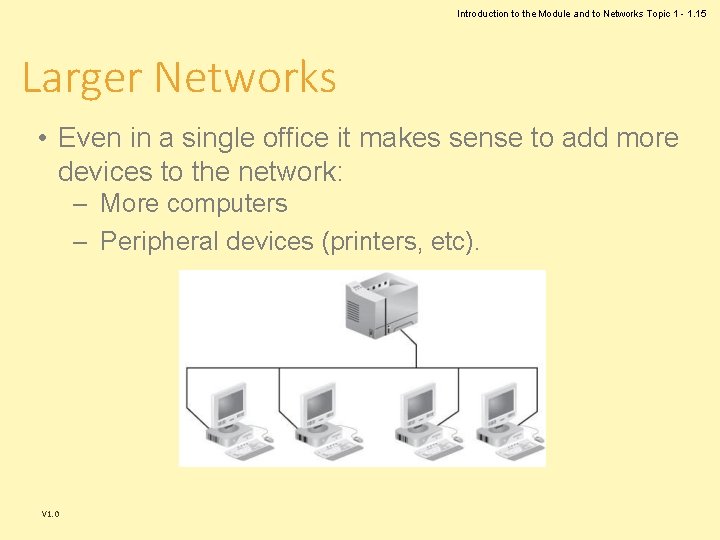 Introduction to the Module and to Networks Topic 1 - 1.15

Larger Networks

• Even in a single office it makes sense to add more devices to the network:
– More computers
– Peripheral devices (printers, etc).

V1.0